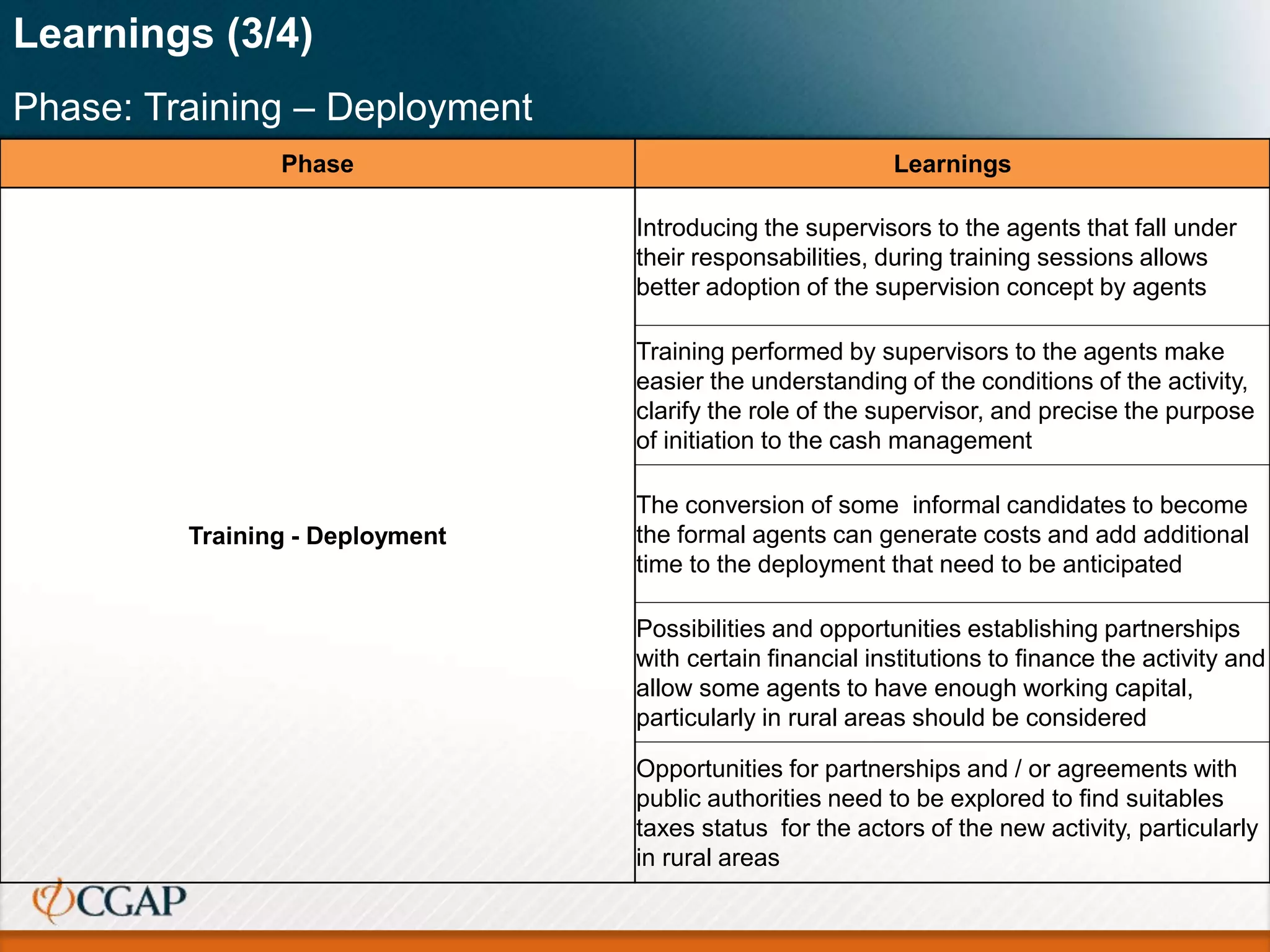 Learnings (3/4)

Phase: Training – Deployment

| Phase | Learnings |
|---|---|
| Training - Deployment | Introducing the supervisors to the agents that fall under their responsabilities, during training sessions allows better adoption of the supervision concept by agents |
| | Training performed by supervisors to the agents make easier the understanding of the conditions of the activity, clarify the role of the supervisor, and precise the purpose of initiation to the cash management |
| | The conversion of some informal candidates to become the formal agents can generate costs and add additional time to the deployment that need to be anticipated |
| | Possibilities and opportunities establishing partnerships with certain financial institutions to finance the activity and allow some agents to have enough working capital, particularly in rural areas should be considered |
| | Opportunities for partnerships and / or agreements with public authorities need to be explored to find suitables taxes status for the actors of the new activity, particularly in rural areas |

CGAP